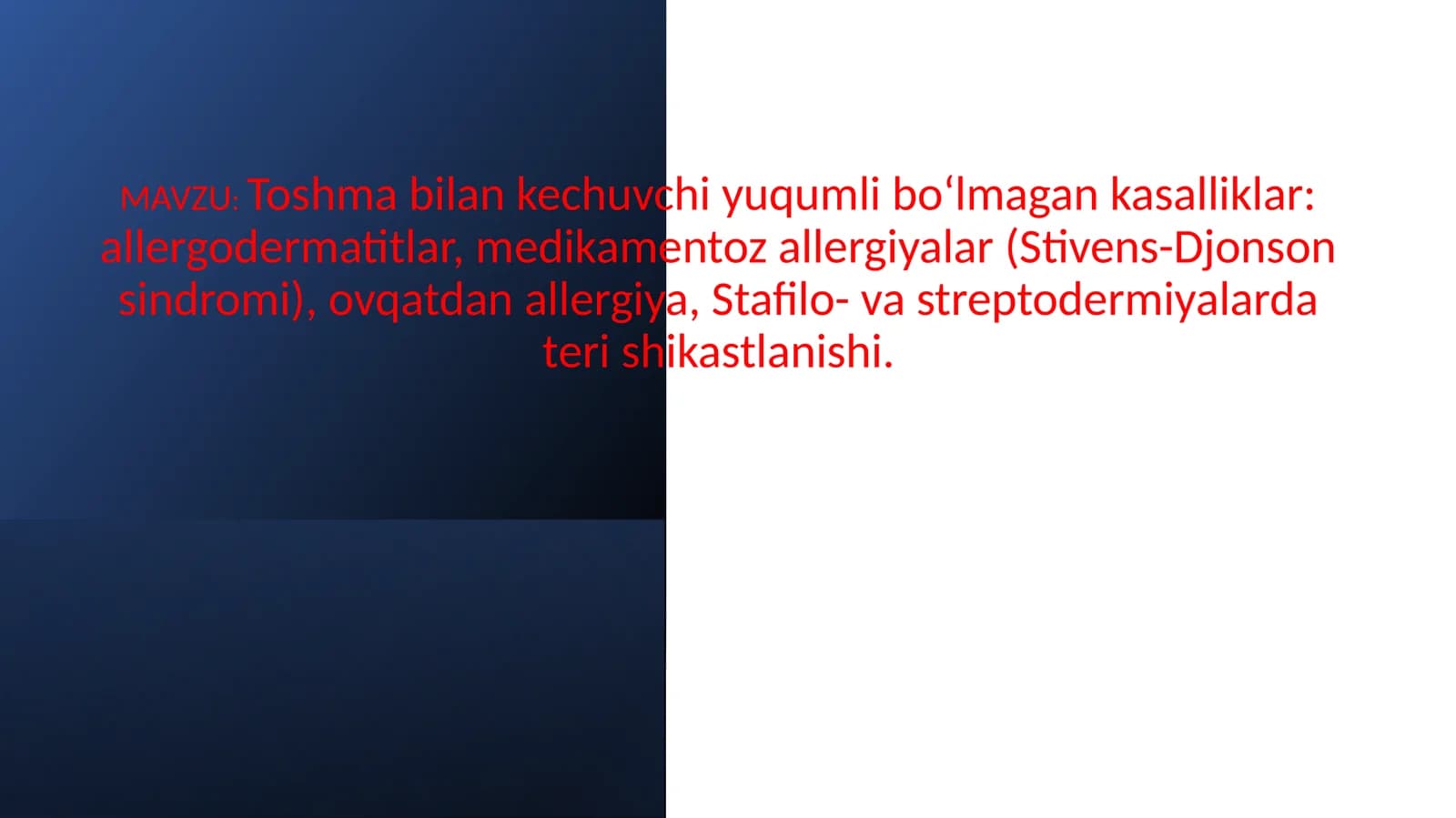 MAVZU: Toshma bilan kechuvchi yuqumli bo‘lmagan kasalliklar: allergodermatitlar, medikamentoz allergiyalar (Stivens-Djonson sindromi), ovqatdan allergiya, Stafilo- va streptodermiyalarda teri shikastlanishi.